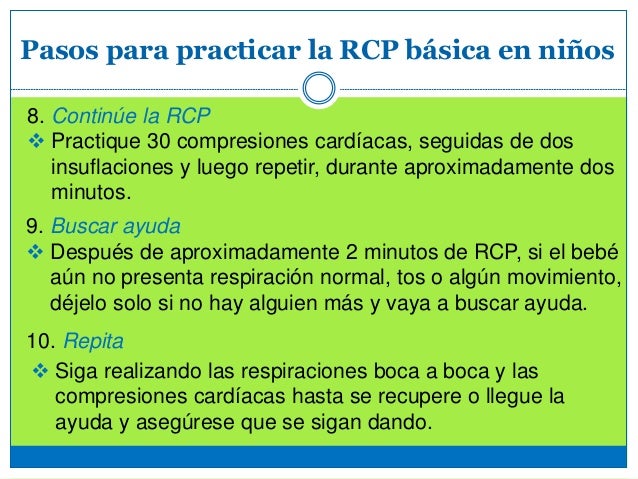 Pasos para practicar la RCP básica en niños

8. Continúe la RCP
❖ Practique 30 compresiones cardíacas, seguidas de dos insuflaciones y luego repetir, durante aproximadamente dos minutos.

9. Buscar ayuda
❖ Después de aproximadamente 2 minutos de RCP, si el bebé aún no presenta respiración normal, tos o algún movimiento, déjelo solo si no hay alguien más y vaya a buscar ayuda.

10. Repita
❖ Siga realizando las respiraciones boca a boca y las compresiones cardíacas hasta se recupere o llegue la ayuda y asegúrese que se sigan dando.